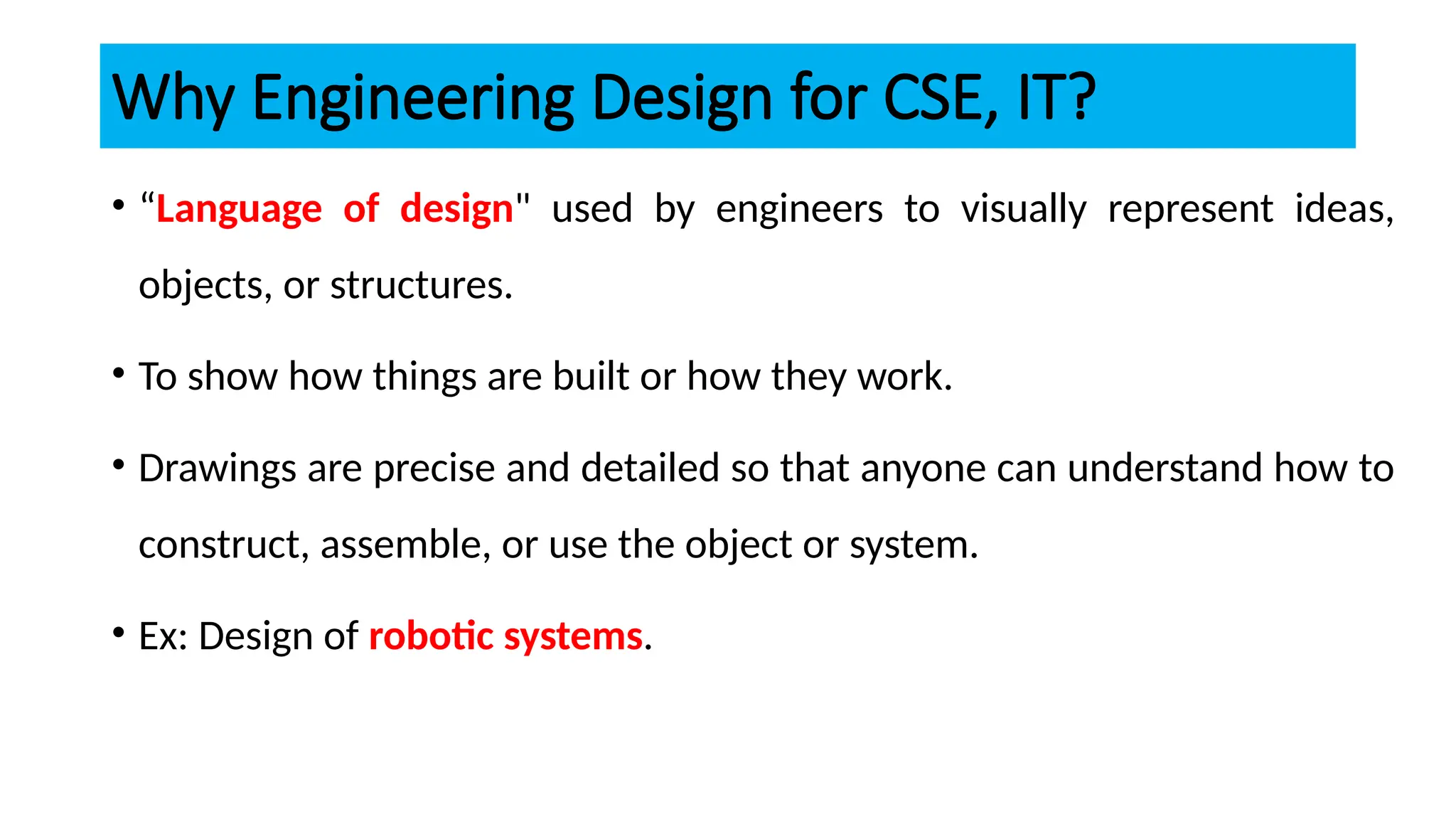 Why Engineering Design for CSE, IT?

• “Language of design" used by engineers to visually represent ideas, objects, or structures.

• To show how things are built or how they work.

• Drawings are precise and detailed so that anyone can understand how to construct, assemble, or use the object or system.

• Ex: Design of robotic systems.